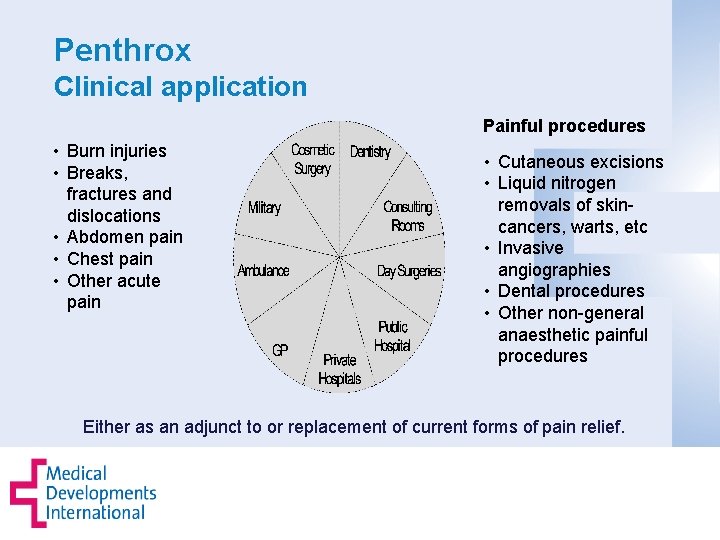 Penthrox
Clinical application

• Burn injuries
• Breaks, fractures and dislocations
• Abdomen pain
• Chest pain
• Other acute pain

Cosmetic Surgery
Dentistry
Consulting Rooms
Day Surgeries
Public Hospital
Private Hospitals
GP
Ambulance
Military

Painful procedures

• Cutaneous excisions
• Liquid nitrogen removals of skin-cancers, warts, etc
• Invasive angiographies
• Dental procedures
• Other non-general anaesthetic painful procedures

Either as an adjunct to or replacement of current forms of pain relief.

Medical Developments International